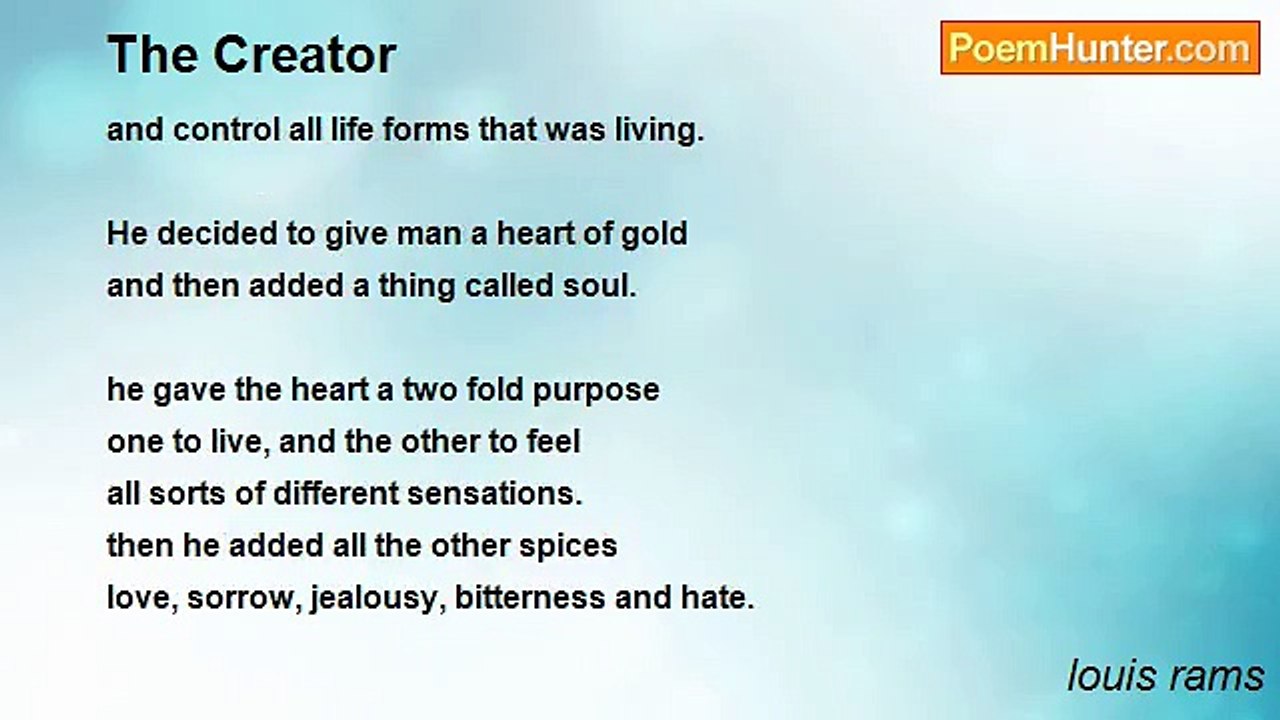 The Creator

PoemHunter.com

and control all life forms that was living.

He decided to give man a heart of gold
and then added a thing called soul.

he gave the heart a two fold purpose
one to live, and the other to feel
all sorts of different sensations.
then he added all the other spices
love, sorrow, jealousy, bitterness and hate.

louis rams